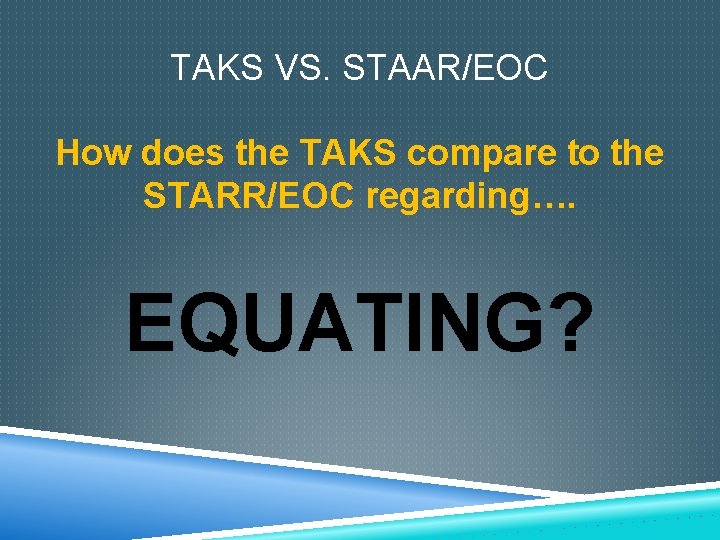 TAKS VS. STAAR/EOC

How does the TAKS compare to the STARR/EOC regarding….

EQUATING?